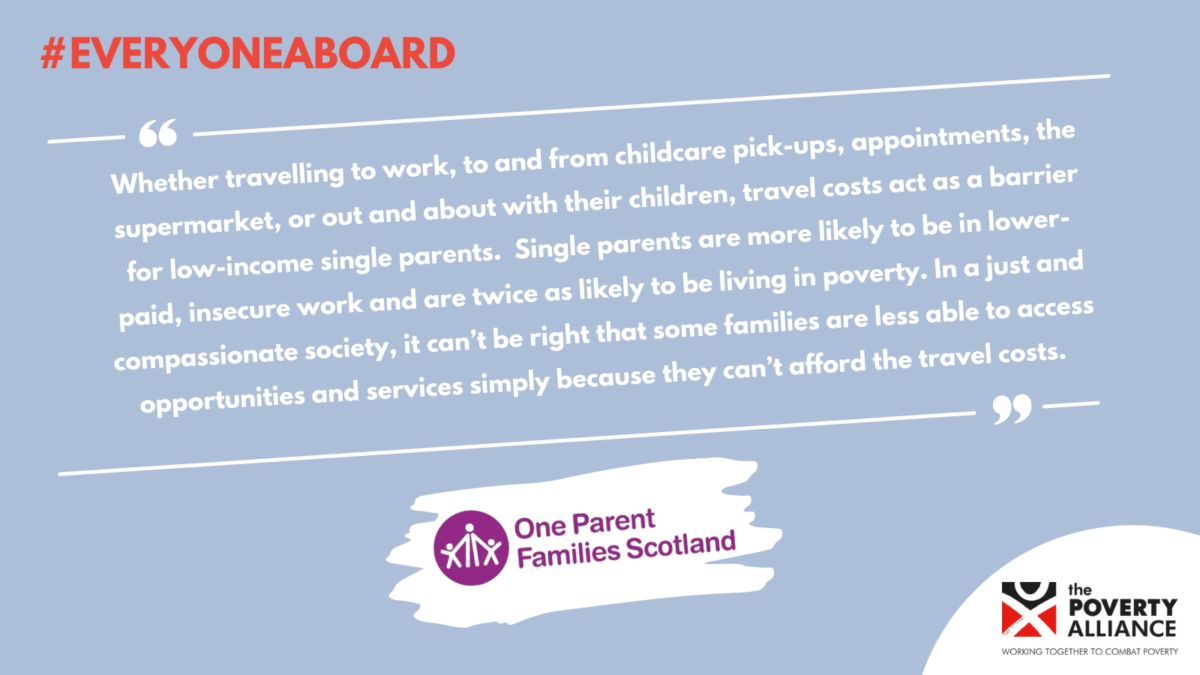 #EVERYONEABOARD

“

Whether travelling to work, to and from childcare pick-ups, appointments, the supermarket, or out and about with their children, travel costs act as a barrier for low-income single parents. Single parents are more likely to be in lower-paid, insecure work and are twice as likely to be living in poverty. In a just and compassionate society, it can’t be right that some families are less able to access opportunities and services simply because they can’t afford the travel costs.

”

One Parent Families Scotland

the POVERTY ALLIANCE

WORKING TOGETHER TO COMBAT POVERTY